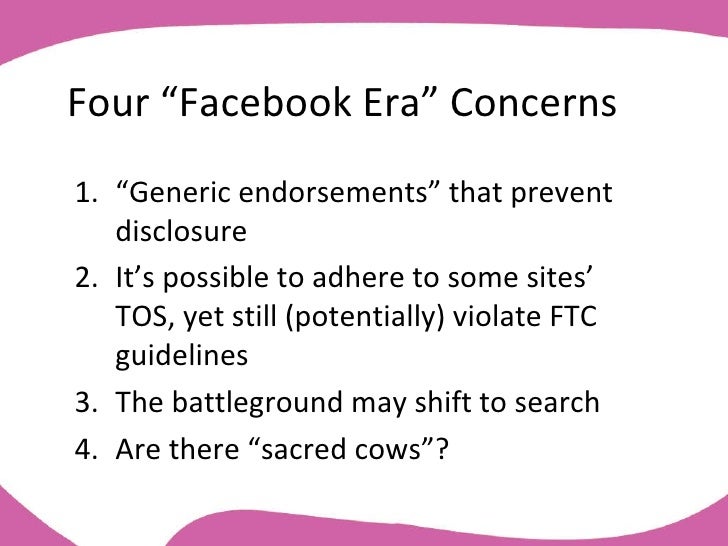 Four “Facebook Era” Concerns

1. “Generic endorsements” that prevent disclosure
2. It’s possible to adhere to some sites’ TOS, yet still (potentially) violate FTC guidelines
3. The battleground may shift to search
4. Are there “sacred cows”?